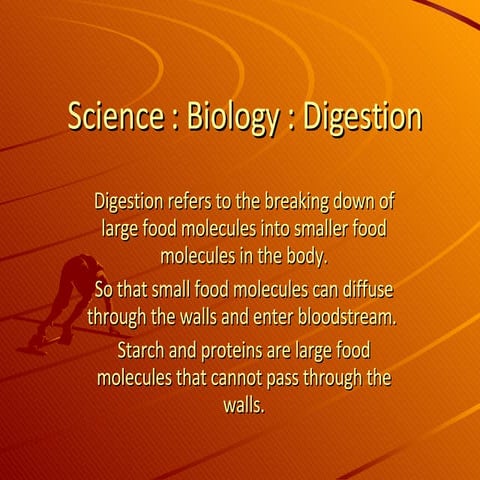 Science : Biology : Digestion

Digestion refers to the breaking down of large food molecules into smaller food molecules in the body.

So that small food molecules can diffuse through the walls and enter bloodstream.

Starch and proteins are large food molecules that cannot pass through the walls.